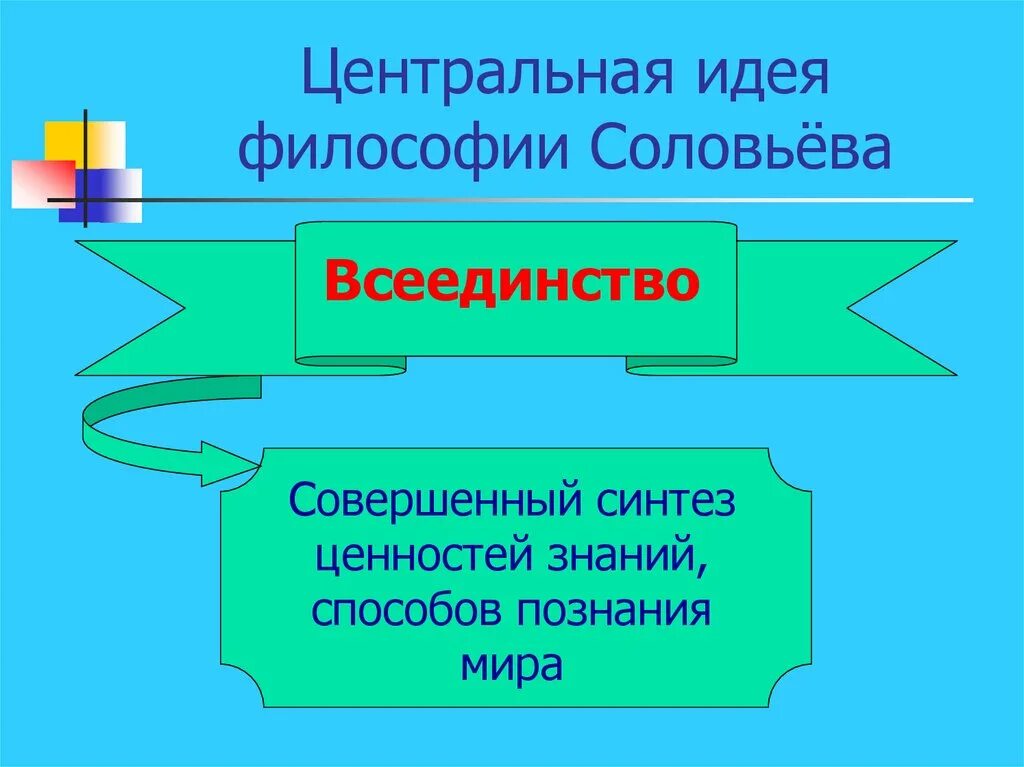 Центральная идея философии Соловьёва

Всеединство

Совершенный синтез ценностей знаний, способов познания мира